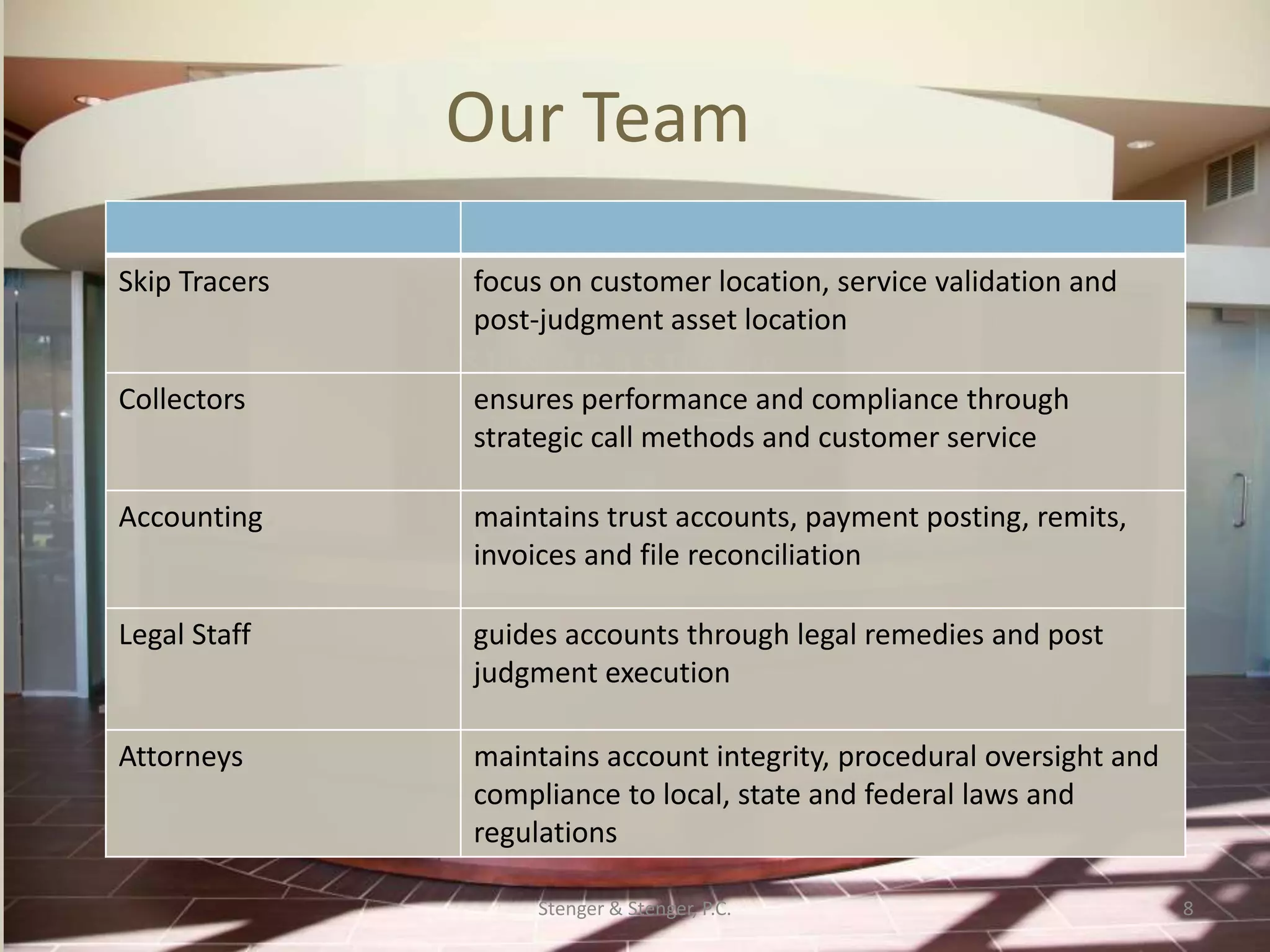 Our Team

| | |
|---|---|
| Skip Tracers | focus on customer location, service validation and post-judgment asset location |
| Collectors | ensures performance and compliance through strategic call methods and customer service |
| Accounting | maintains trust accounts, payment posting, remits, invoices and file reconciliation |
| Legal Staff | guides accounts through legal remedies and post judgment execution |
| Attorneys | maintains account integrity, procedural oversight and compliance to local, state and federal laws and regulations |

Stenger & Stenger, P.C.

8